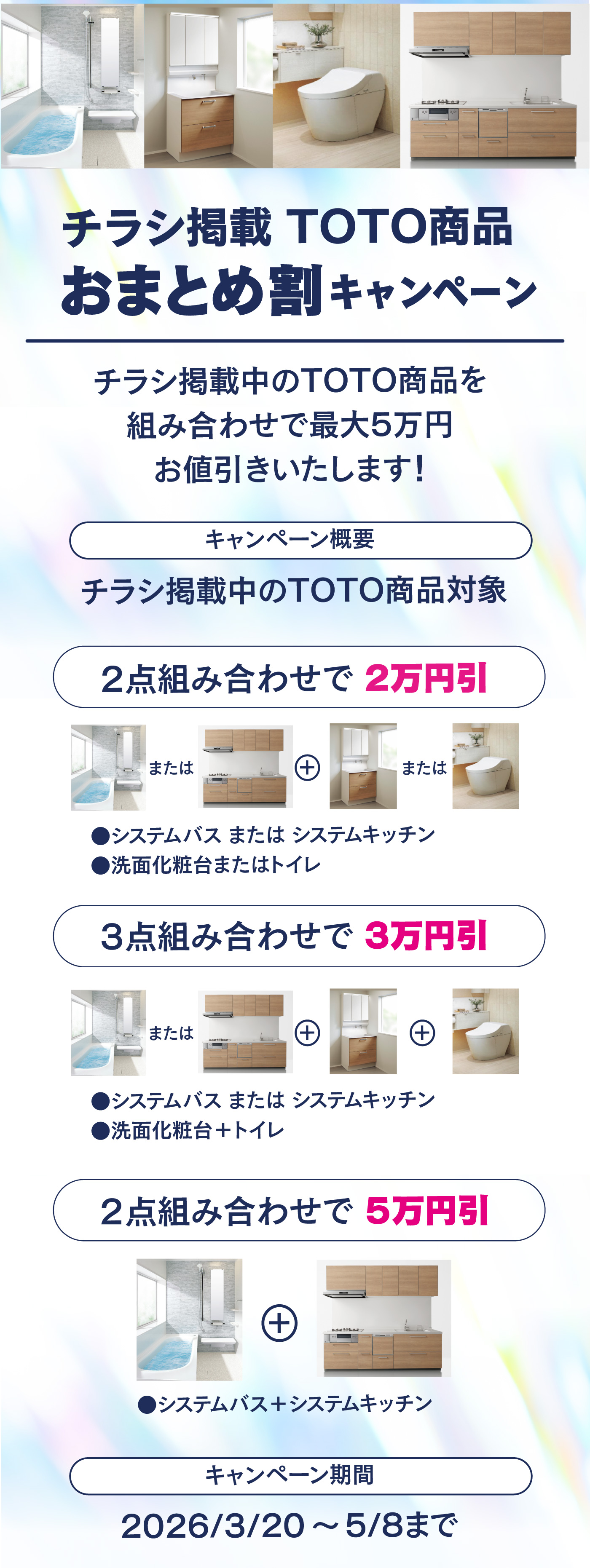 チラシ掲載 TOTO商品
おまとめ割キャンペーン

チラシ掲載中のTOTO商品を
組み合わせで最大5万円
お値引きいたします!

キャンペーン概要

チラシ掲載中のTOTO商品対象

2点組み合わせで 2万円引

または ＋ または

●システムバス または システムキッチン
●洗面化粧台またはトイレ

3点組み合わせで 3万円引

または ＋ ＋

●システムバス または システムキッチン
●洗面化粧台＋トイレ

2点組み合わせで 5万円引

＋

●システムバス＋システムキッチン

キャンペーン期間

2026/3/20～5/8まで